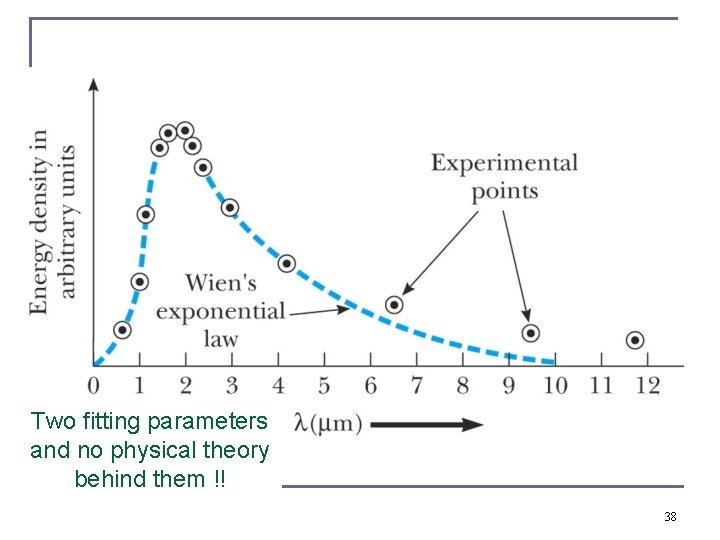 Energy density in arbitrary units

Experimental points

Wien's exponential law

0 1 2 3 4 5 6 7 8 9 10 11 12

$\lambda(\mu m)$

Two fitting parameters and no physical theory behind them !!

38